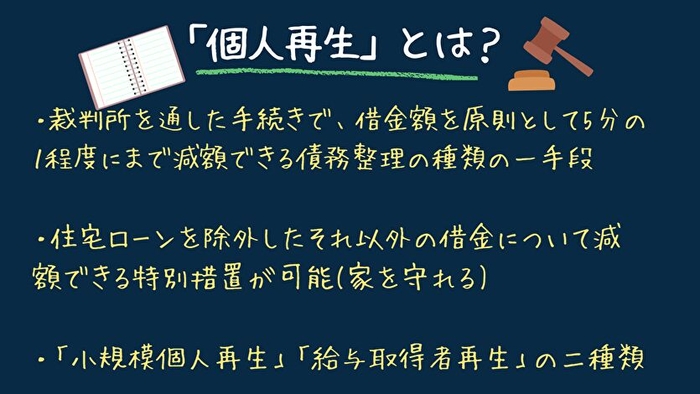 「個人再生」とは？

・裁判所を通した手続きで、借金額を原則として5分の1程度にまで減額できる債務整理の種類の一手段

・住宅ローンを除外したそれ以外の借金について減額できる特別措置が可能(家を守れる)

・「小規模個人再生」「給与取得者再生」の二種類